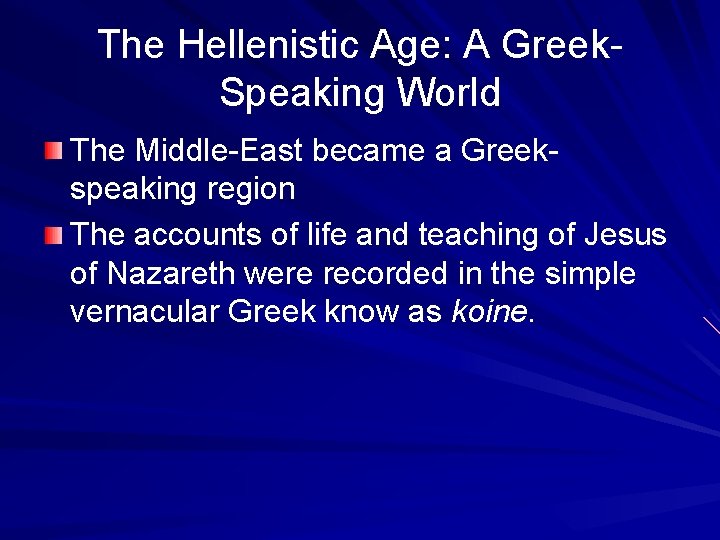 The Hellenistic Age: A Greek-Speaking World

• The Middle-East became a Greek-speaking region

• The accounts of life and teaching of Jesus of Nazareth were recorded in the simple vernacular Greek know as koine.